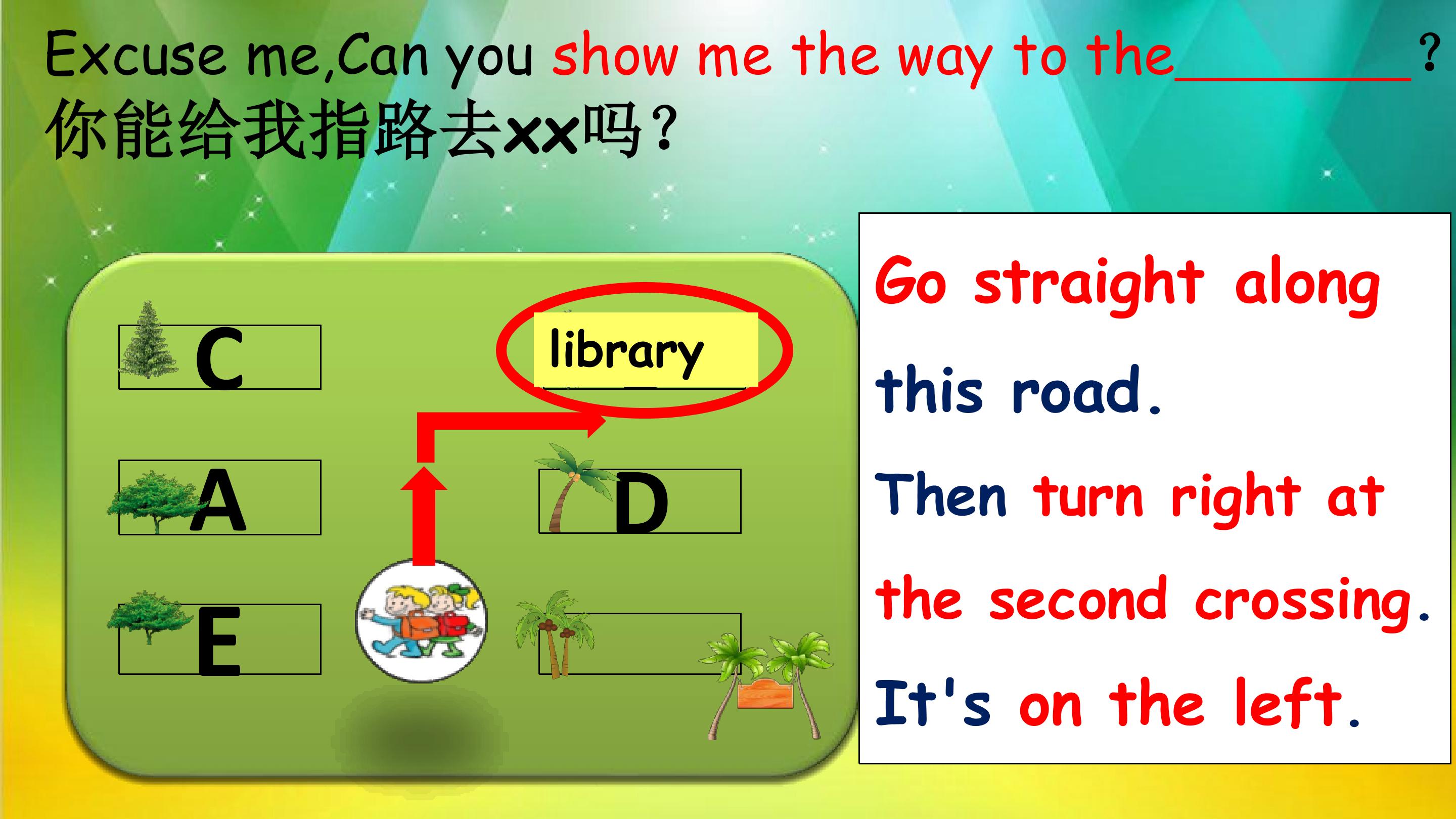 Excuse me,Can you show me the way to the____?
你能给我指路去xx吗？

C

library

A

D

E

Go straight along this road. Then turn right at the second crossing. It's on the left.